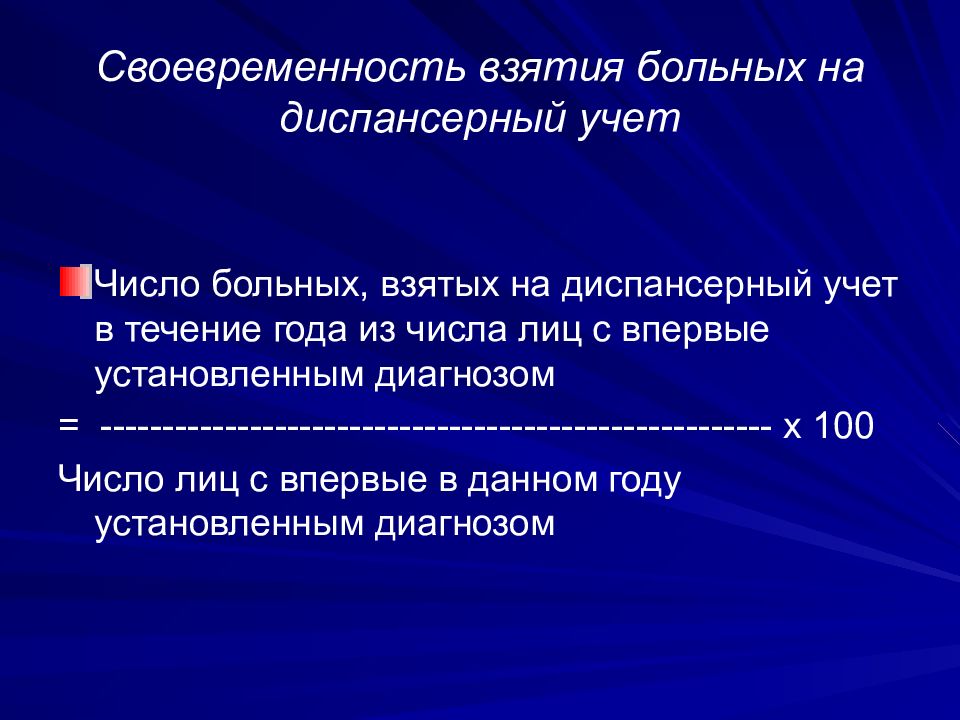 Своевременность взятия больных на диспансерный учет

Число больных, взятых на диспансерный учет в течение года из числа лиц с впервые установленным диагнозом

= ---------------------------------------------------- х 100

Число лиц с впервые в данном году установленным диагнозом